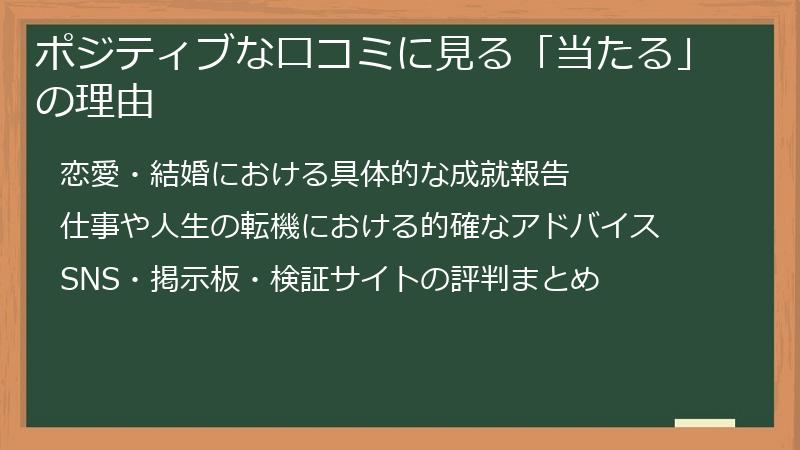 ポジティブな口コミに見る「当たる」の理由

恋愛・結婚における具体的な成就報告

仕事や人生の転機における的確なアドバイス

SNS・掲示板・検証サイトの評判まとめ